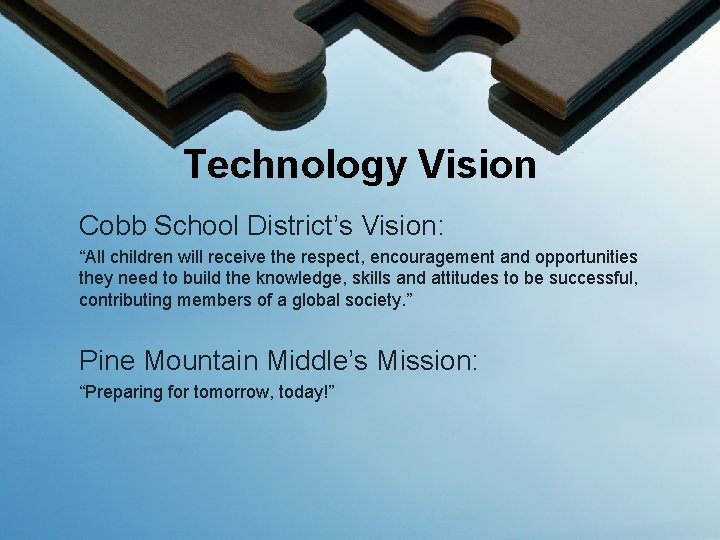 Technology Vision

Cobb School District’s Vision:

“All children will receive the respect, encouragement and opportunities they need to build the knowledge, skills and attitudes to be successful, contributing members of a global society.”

Pine Mountain Middle’s Mission:

“Preparing for tomorrow, today!”